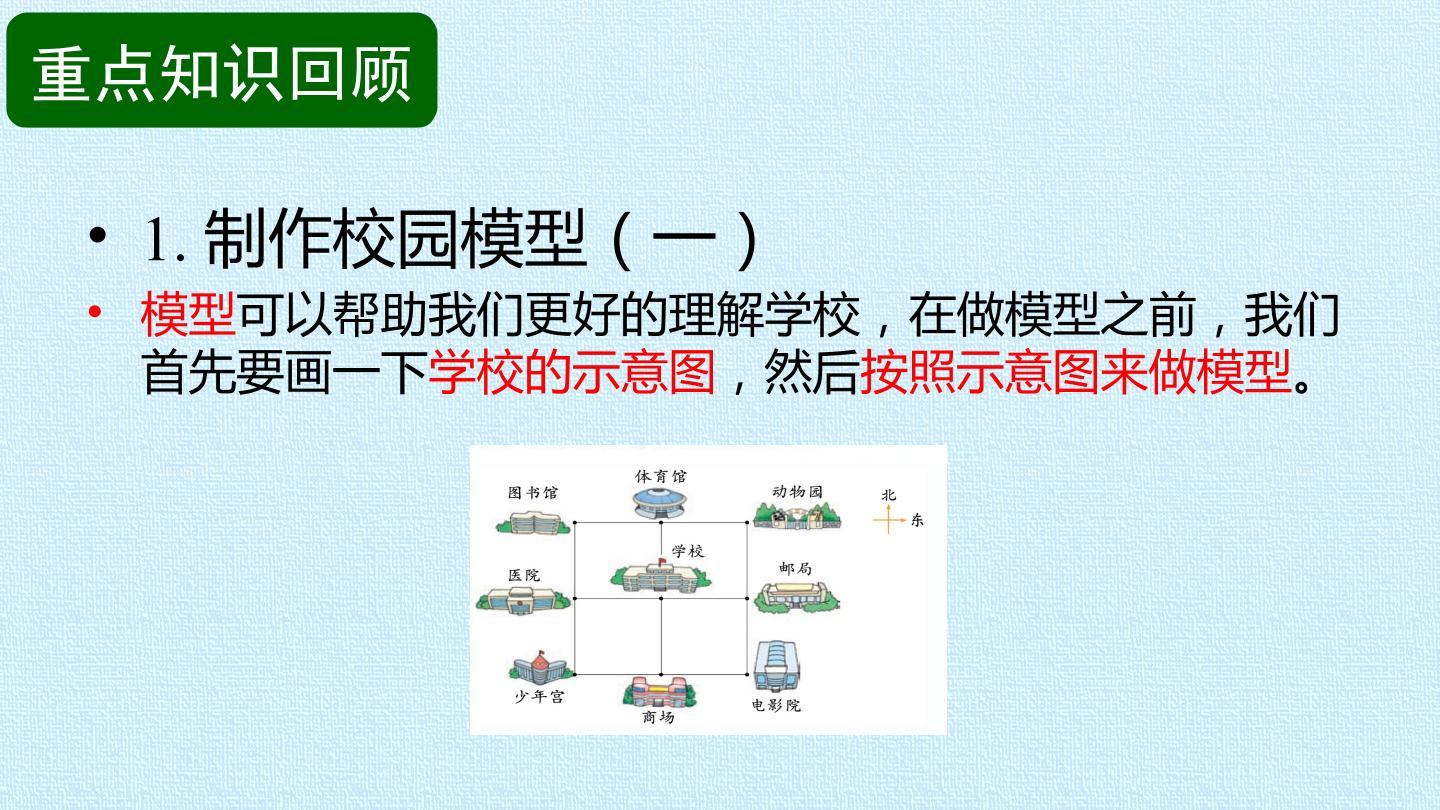 重点知识回顾

• 1.制作校园模型（一）

• 模型可以帮助我们更好的理解学校，在做模型之前，我们首先要画一下学校的示意图，然后按照示意图来做模型。

图书馆
体育馆
动物园
北
东
学校
医院
邮局
少年宫
商场
电影院